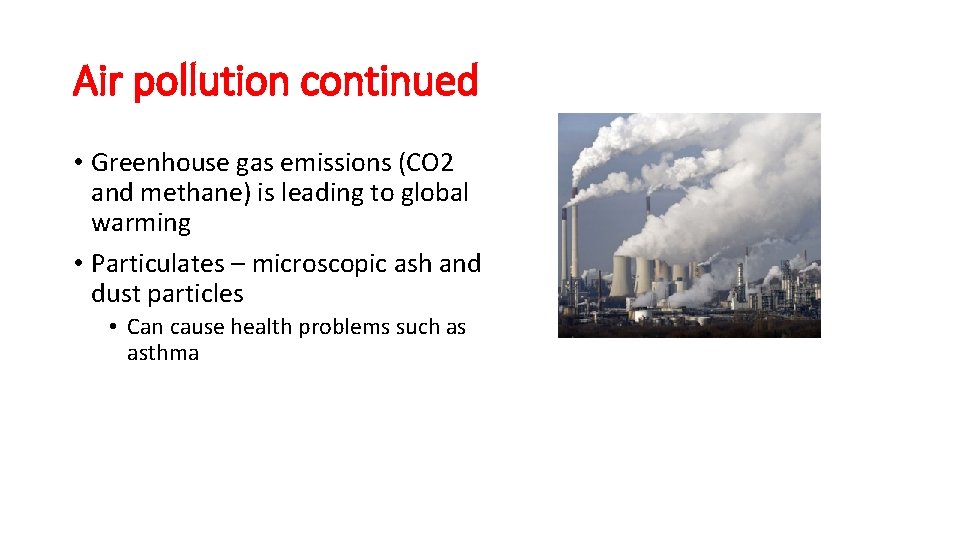 Air pollution continued

• Greenhouse gas emissions (CO2 and methane) is leading to global warming

• Particulates – microscopic ash and dust particles

• Can cause health problems such as asthma